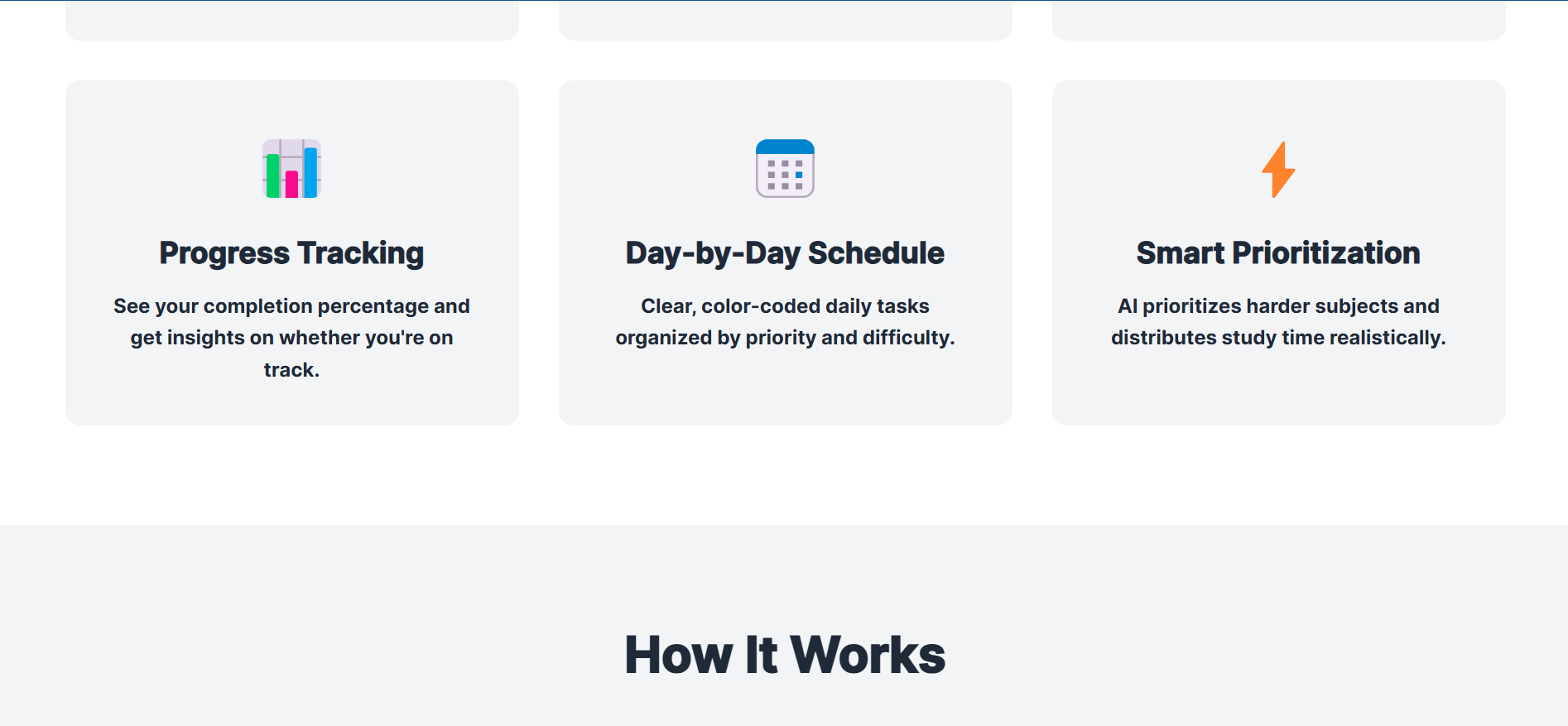 Progress Tracking

See your completion percentage and get insights on whether you're on track.

Day-by-Day Schedule

Clear, color-coded daily tasks organized by priority and difficulty.

Smart Prioritization

AI prioritizes harder subjects and distributes study time realistically.

How It Works